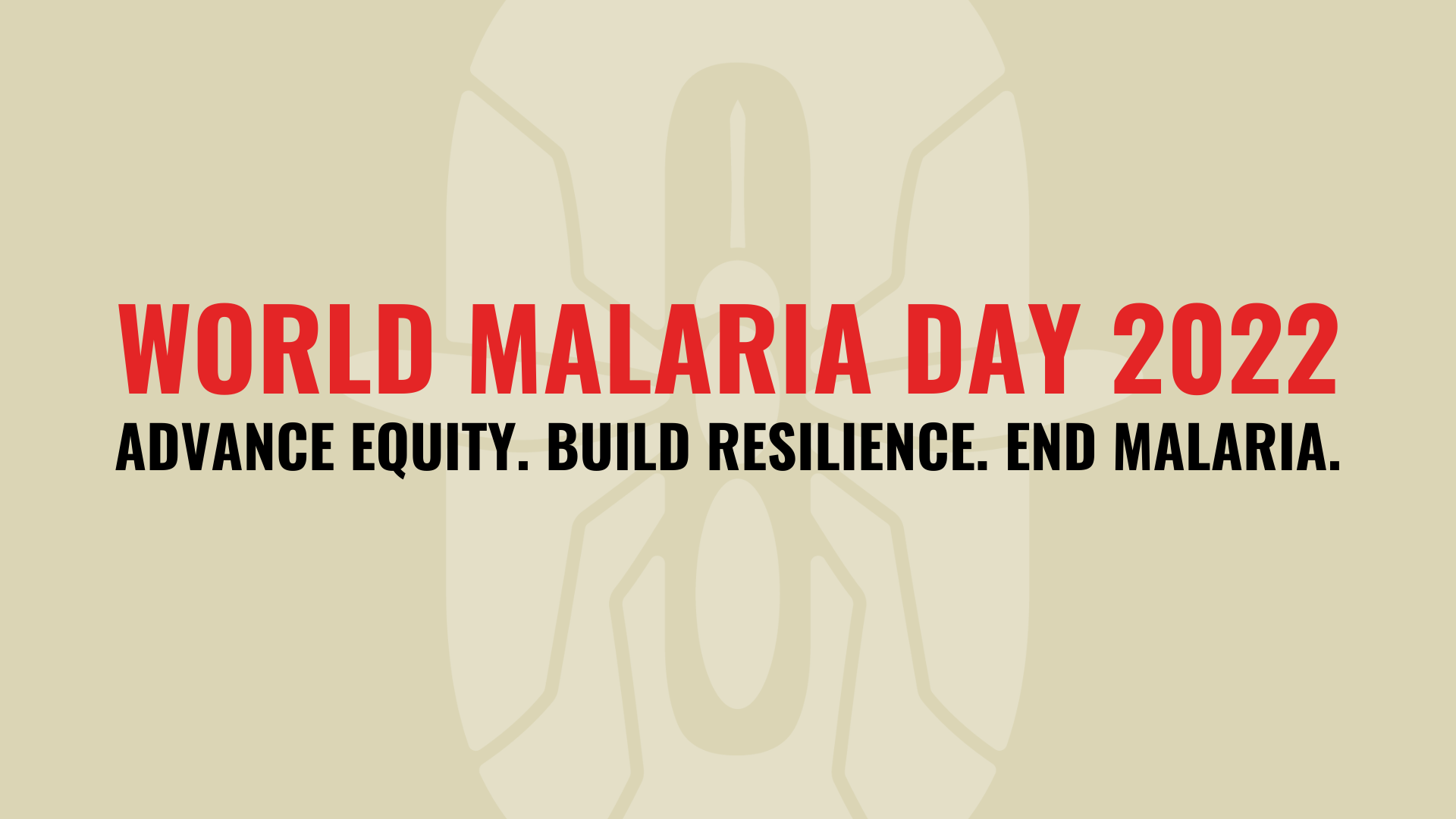 WORLD MALARIA DAY 2022

ADVANCE EQUITY. BUILD RESILIENCE. END MALARIA.